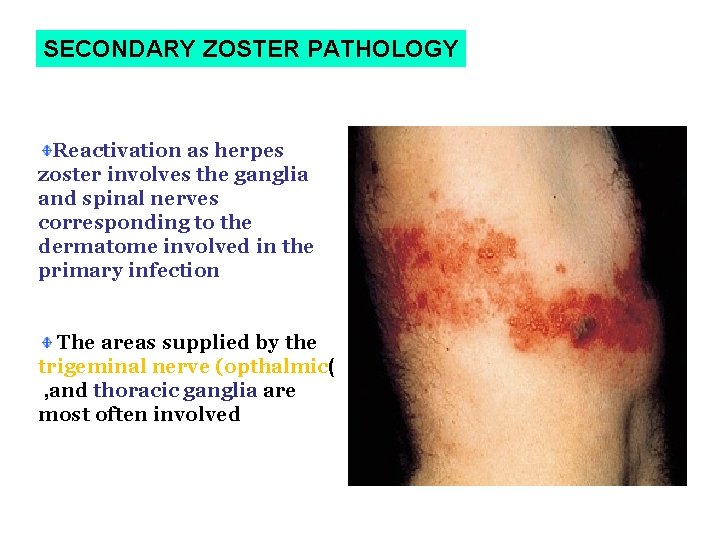 SECONDARY ZOSTER PATHOLOGY

Reactivation as herpes zoster involves the ganglia and spinal nerves corresponding to the dermatome involved in the primary infection

The areas supplied by the trigeminal nerve (opthalmic( ,and thoracic ganglia are most often involved